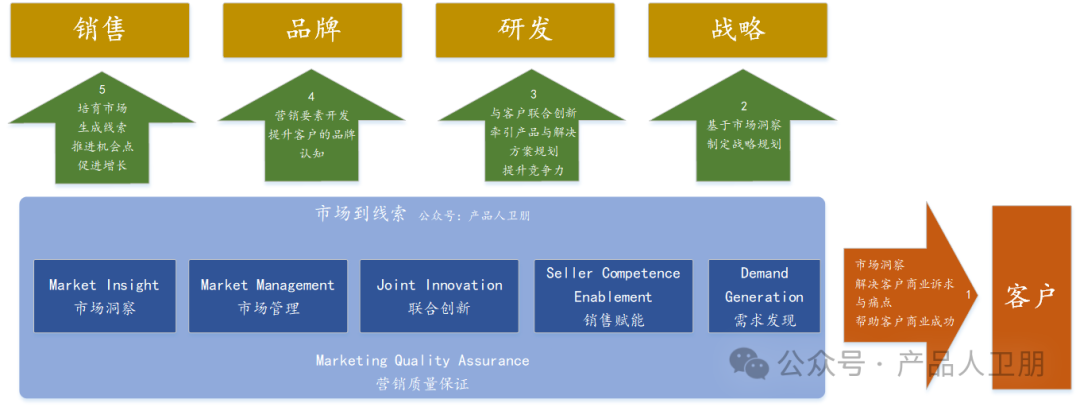 销售

品牌

研发

战略

5
培育市场
生成线索
推进机会点
促进增长

4
营销要素开发
提升客户的品牌认知

3
与客户联合创新
牵引产品与解决方案规划
提升竞争力

2
基于市场洞察
制定战略规划

市场到线索 公众号：产品人卫朋

Market Insight
市场洞察

Market Management
市场管理

Joint Innovation
联合创新

Seller Competence Enablement
销售赋能

Demand Generation
需求发现

Marketing Quality Assurance
营销质量保证

市场洞察
解决客户商业诉求与痛点
帮助客户商业成功

1

客户

公众号 · 产品人卫朋